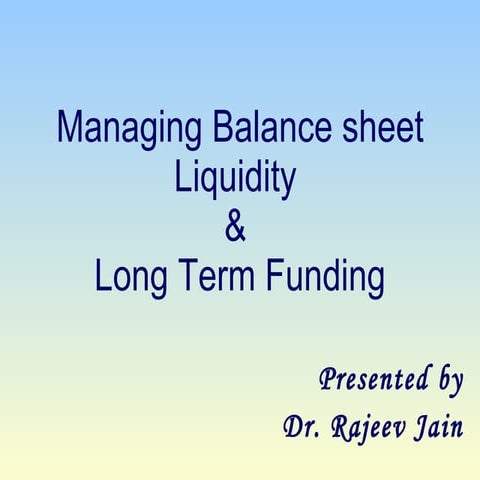 Managing Balance sheet
Liquidity
&
Long Term Funding

Presented by
Dr. Rajeev Jain